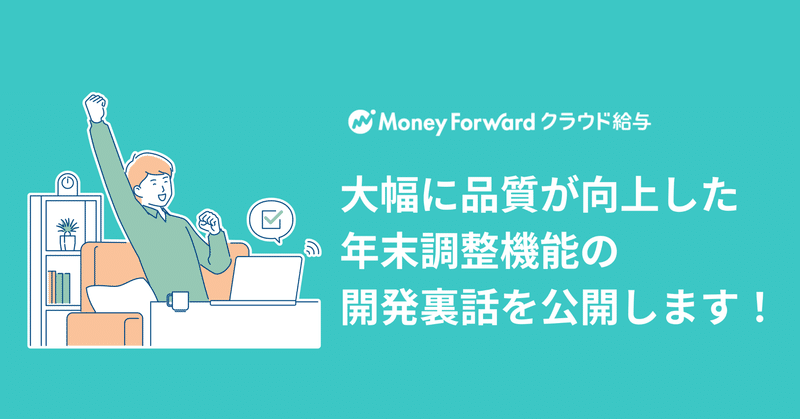 Money Forward クラウド給与

大幅に品質が向上した
年末調整機能の
開発裏話を公開します！